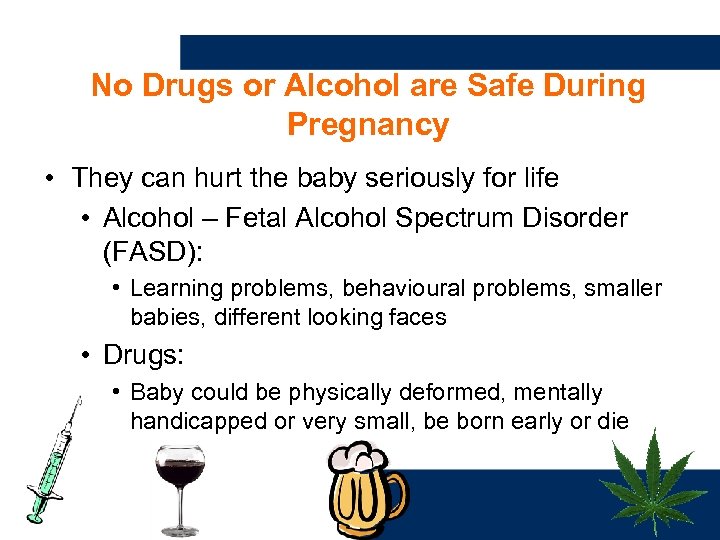 No Drugs or Alcohol are Safe During Pregnancy

• They can hurt the baby seriously for life
  • Alcohol – Fetal Alcohol Spectrum Disorder (FASD):
    • Learning problems, behavioural problems, smaller babies, different looking faces
  • Drugs:
    • Baby could be physically deformed, mentally handicapped or very small, be born early or die